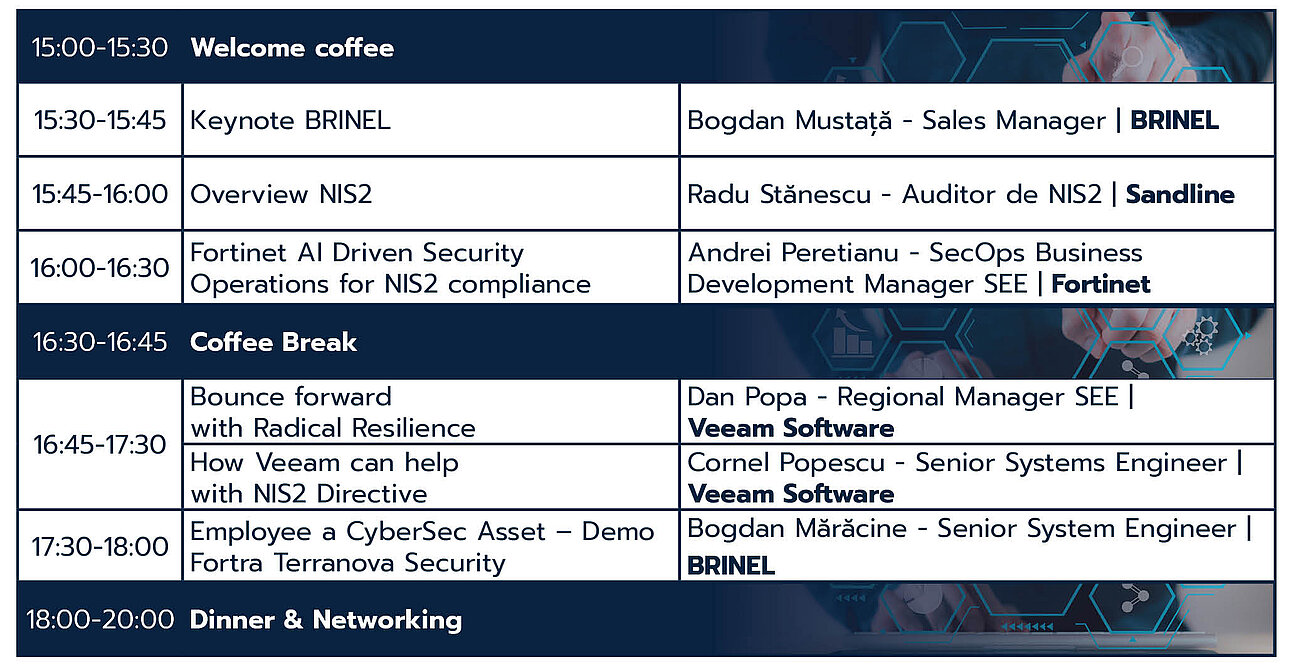 | 15:00-15:30 | Welcome coffee | |
|---|---|---|
| 15:30-15:45 | Keynote BRINEL | Bogdan Mustață - Sales Manager \| BRINEL |
| 15:45-16:00 | Overview NIS2 | Radu Stănescu - Auditor de NIS2 \| Sandline |
| 16:00-16:30 | Fortinet AI Driven Security Operations for NIS2 compliance | Andrei Peretianu - SecOps Business Development Manager SEE \| Fortinet |
| 16:30-16:45 | Coffee Break | |
| 16:45-17:30 | Bounce forward with Radical Resilience | Dan Popa - Regional Manager SEE \| Veeam Software |
| | How Veeam can help with NIS2 Directive | Cornel Popescu - Senior Systems Engineer \| Veeam Software |
| 17:30-18:00 | Employee a CyberSec Asset – Demo Fortra Terranova Security | Bogdan Mărăcine - Senior System Engineer \| BRINEL |
| 18:00-20:00 | Dinner & Networking | |